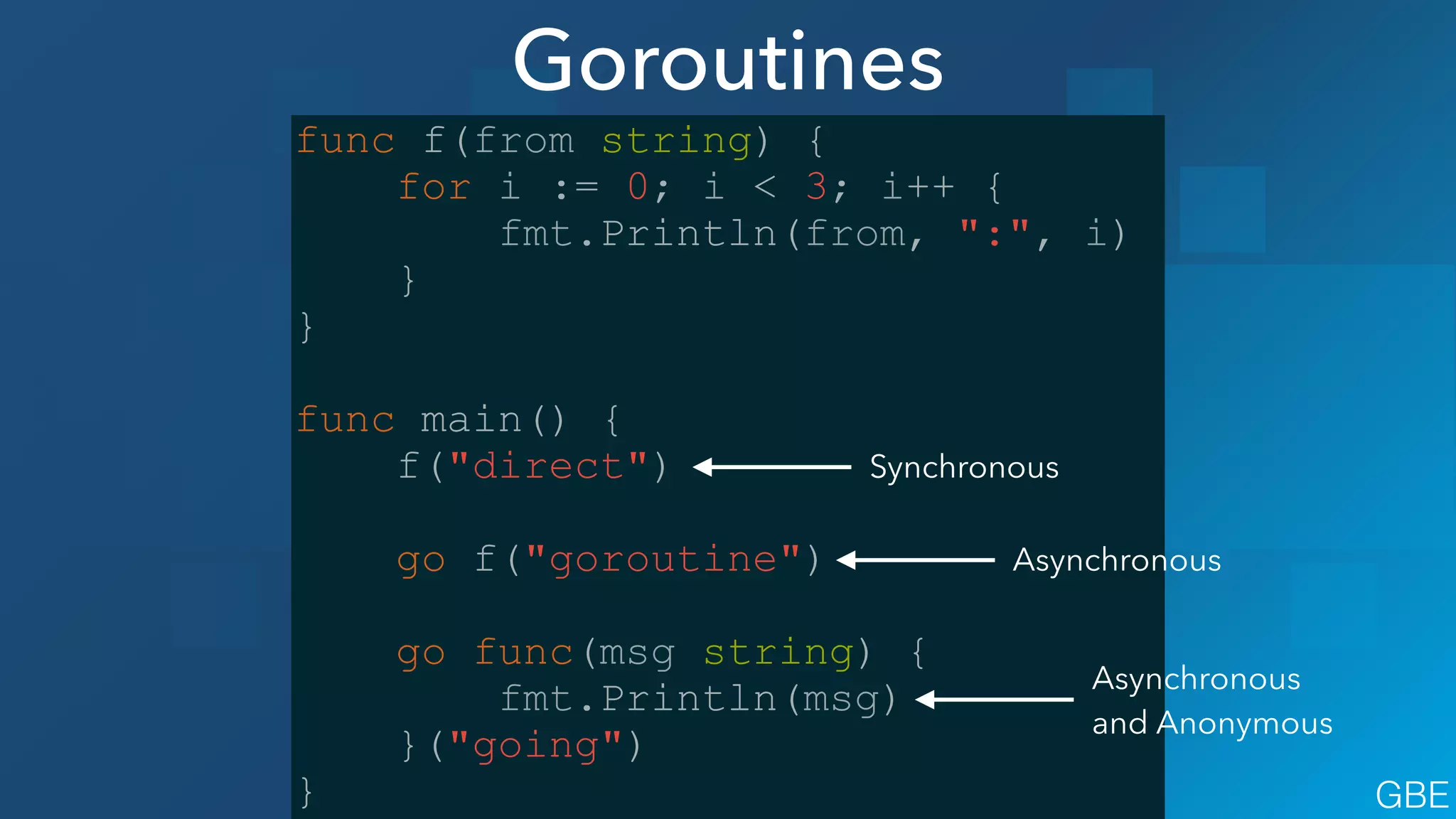 Goroutines

func f(from string) {
    for i := 0; i < 3; i++ {
        fmt.Println(from, ":", i)
    }
}

func main() {
    f("direct")

    go f("goroutine")

    go func(msg string) {
        fmt.Println(msg)
    }("going")
}

Synchronous

Asynchronous

Asynchronous and Anonymous

GBE